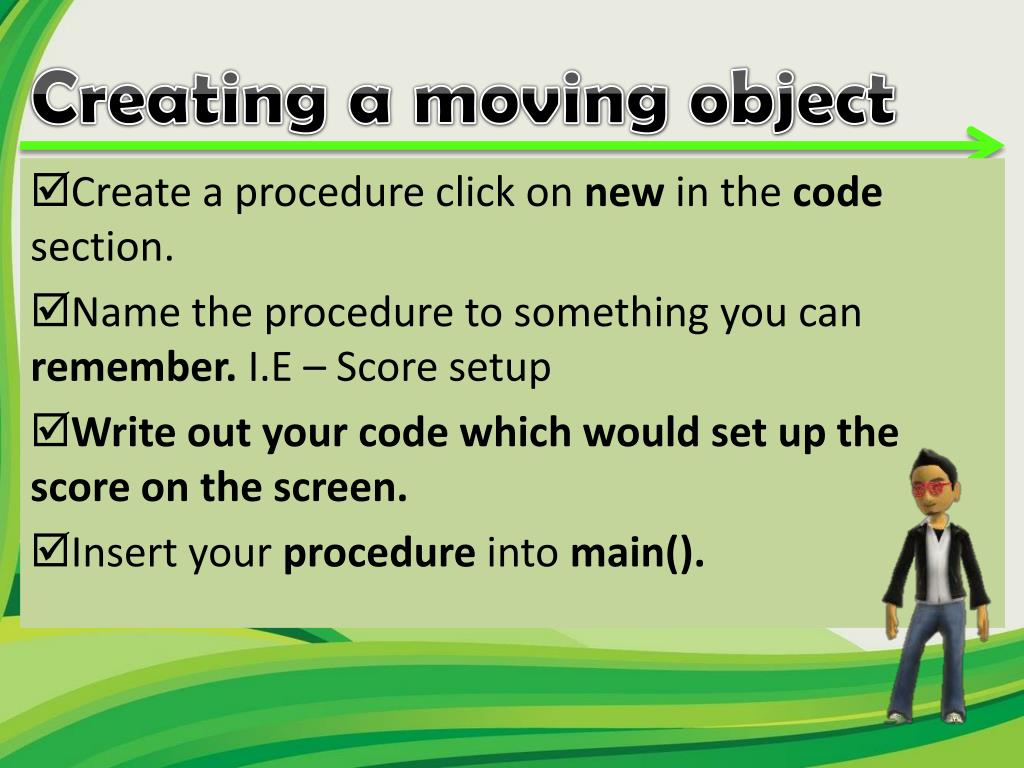 Creating a moving object

☑Create a procedure click on new in the code section.

☑Name the procedure to something you can remember. I.E – Score setup

☑Write out your code which would set up the score on the screen.

☑Insert your procedure into main().